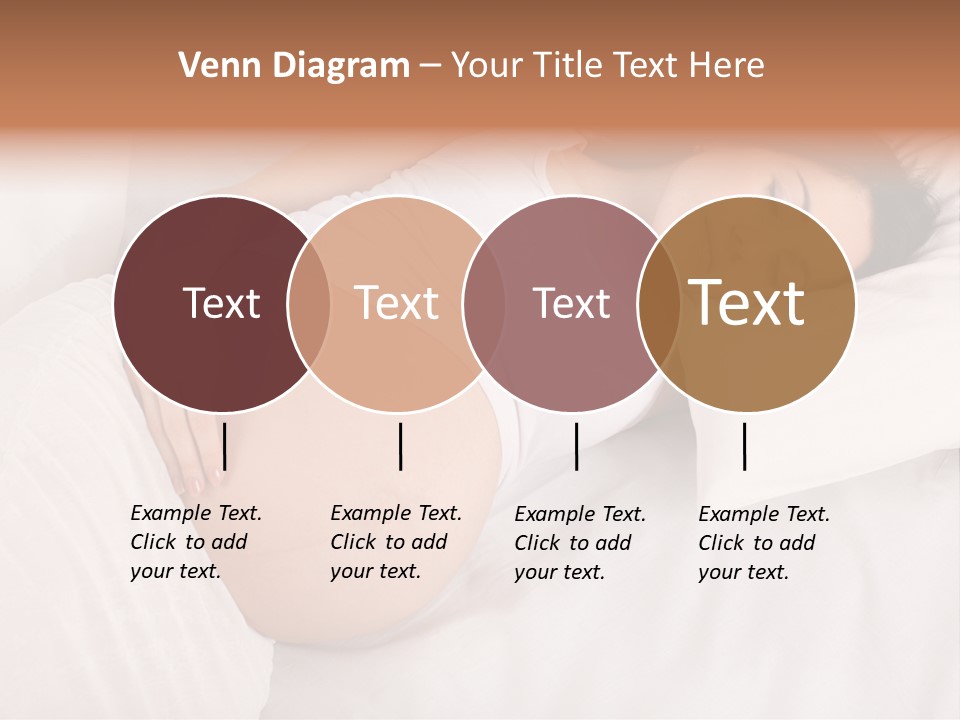 Venn Diagram – Your Title Text Here

Text

Text

Text

Text

Example Text. Click to add your text.

Example Text. Click to add your text.

Example Text. Click to add your text.

Example Text. Click to add your text.